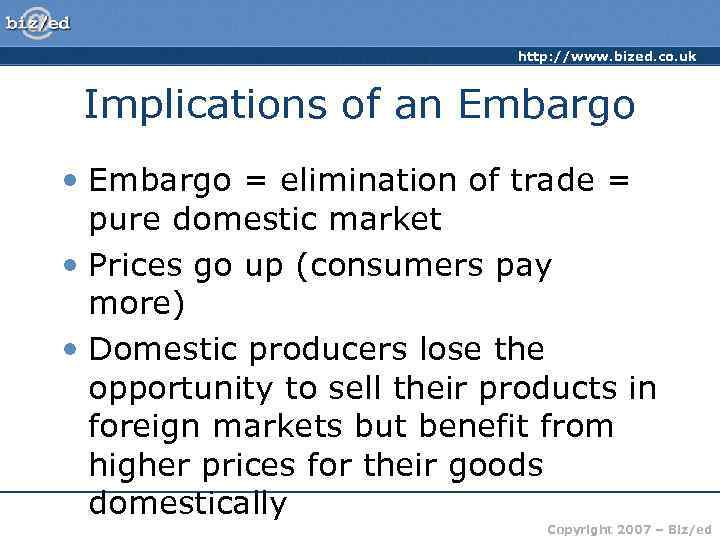 biz/ed

http://www.bized.co.uk

Implications of an Embargo

• Embargo = elimination of trade = pure domestic market
• Prices go up (consumers pay more)
• Domestic producers lose the opportunity to sell their products in foreign markets but benefit from higher prices for their goods domestically

Copyright 2007 – Biz/ed